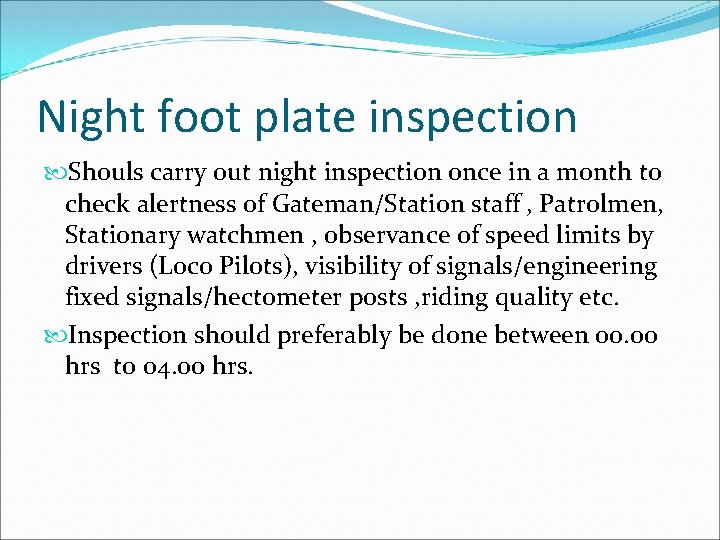 Night foot plate inspection

Shouls carry out night inspection once in a month to check alertness of Gateman/Station staff , Patrolmen, Stationary watchmen , observance of speed limits by drivers (Loco Pilots), visibility of signals/engineering fixed signals/hectometer posts ,riding quality etc.

Inspection should preferably be done between 00.00 hrs to 04.00 hrs.